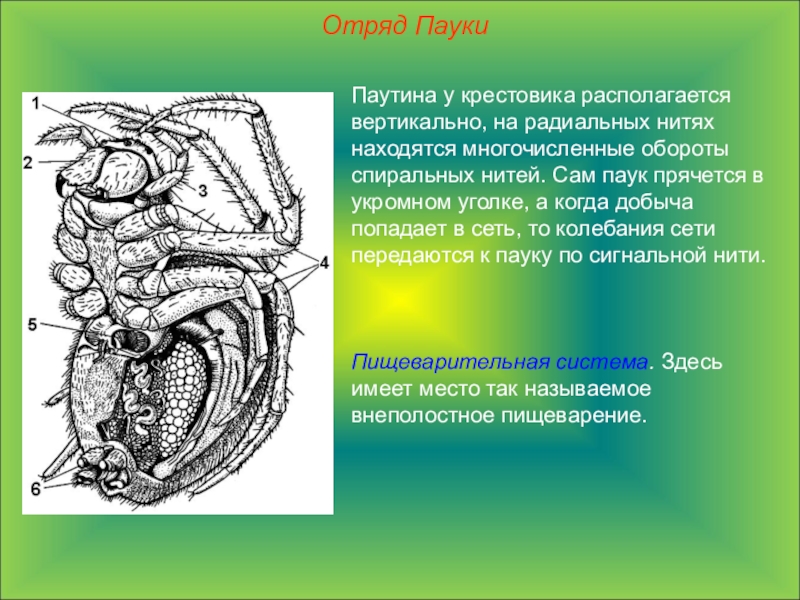 Отряд Пауки

1
2
3
4
5
6

Паутина у крестовика располагается вертикально, на радиальных нитях находятся многочисленные обороты спиральных нитей. Сам паук прячется в укромном уголке, а когда добыча попадает в сеть, то колебания сети передаются к пауку по сигнальной нити.

Пищеварительная система. Здесь имеет место так называемое внеполостное пищеварение.